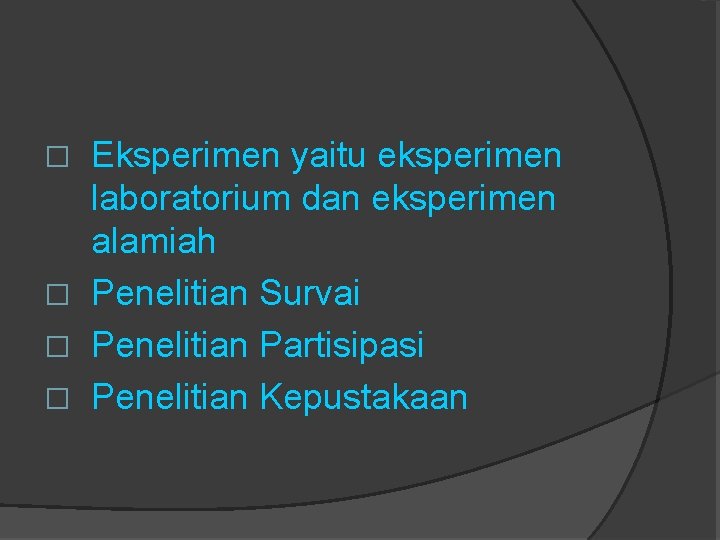 □ Eksperimen yaitu eksperimen laboratorium dan eksperimen alamiah
□ Penelitian Survai
□ Penelitian Partisipasi
□ Penelitian Kepustakaan